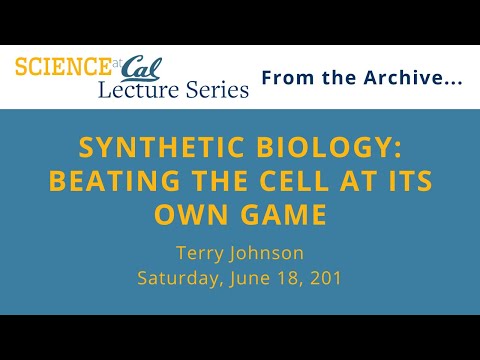 SCIENCE at Cal
Lecture Series

From the Archive...

SYNTHETIC BIOLOGY: BEATING THE CELL AT ITS OWN GAME

Terry Johnson
Saturday, June 18, 201